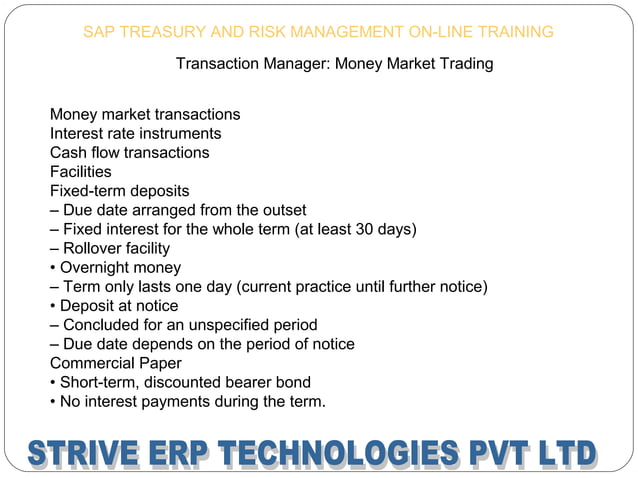 SAP TREASURY AND RISK MANAGEMENT ON-LINE TRAINING

Transaction Manager: Money Market Trading

Money market transactions
Interest rate instruments
Cash flow transactions
Facilities
Fixed-term deposits
– Due date arranged from the outset
– Fixed interest for the whole term (at least 30 days)
– Rollover facility
• Overnight money
– Term only lasts one day (current practice until further notice)
• Deposit at notice
– Concluded for an unspecified period
– Due date depends on the period of notice
Commercial Paper
• Short-term, discounted bearer bond
• No interest payments during the term.

STRIVE ERP TECHNOLOGIES PVT LTD